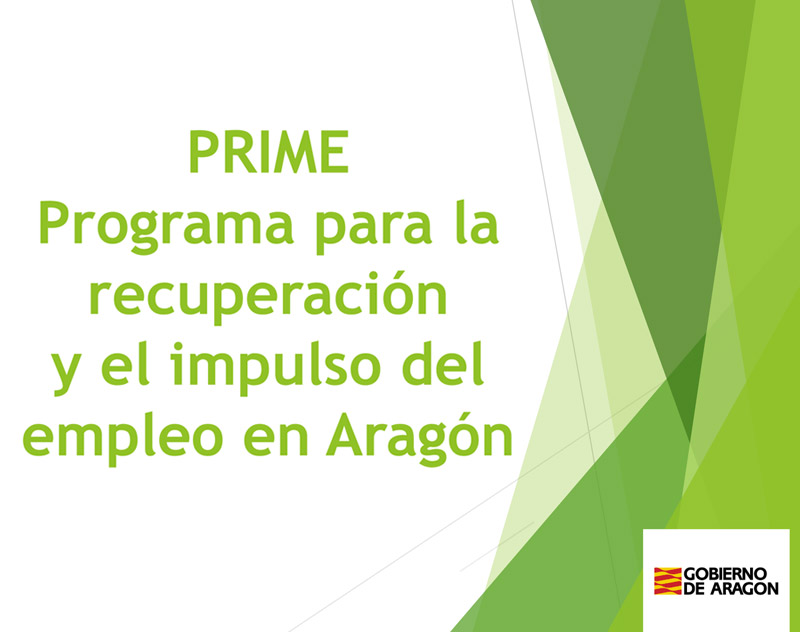 PRIME
Programa para la recuperación y el impulso del empleo en Aragón

GOBIERNO DE ARAGON